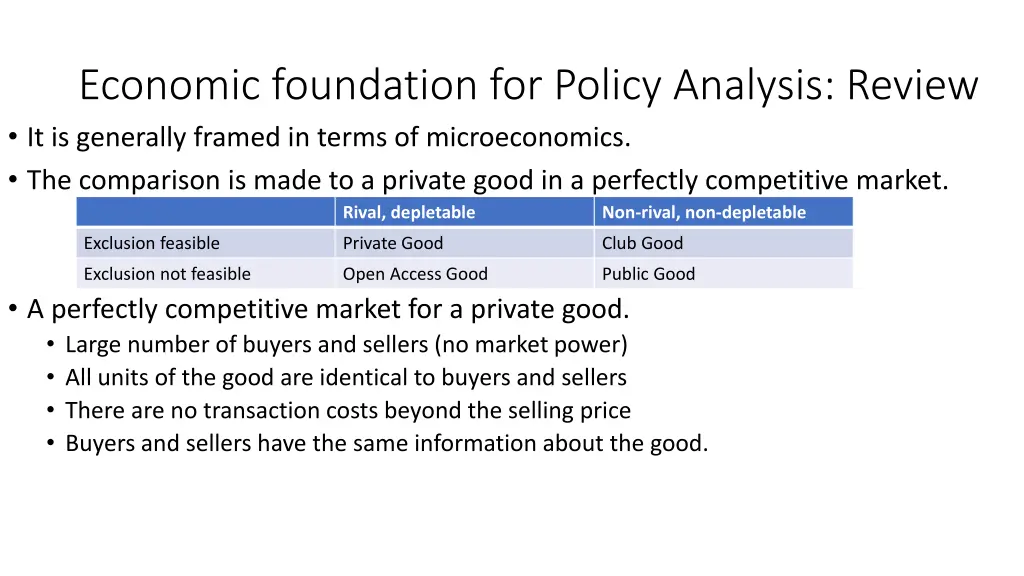 Economic foundation for Policy Analysis: Review

• It is generally framed in terms of microeconomics.
• The comparison is made to a private good in a perfectly competitive market.

| | Rival, depletable | Non-rival, non-depletable |
|---|---|---|
| Exclusion feasible | Private Good | Club Good |
| Exclusion not feasible | Open Access Good | Public Good |

• A perfectly competitive market for a private good.
  • Large number of buyers and sellers (no market power)
  • All units of the good are identical to buyers and sellers
  • There are no transaction costs beyond the selling price
  • Buyers and sellers have the same information about the good.